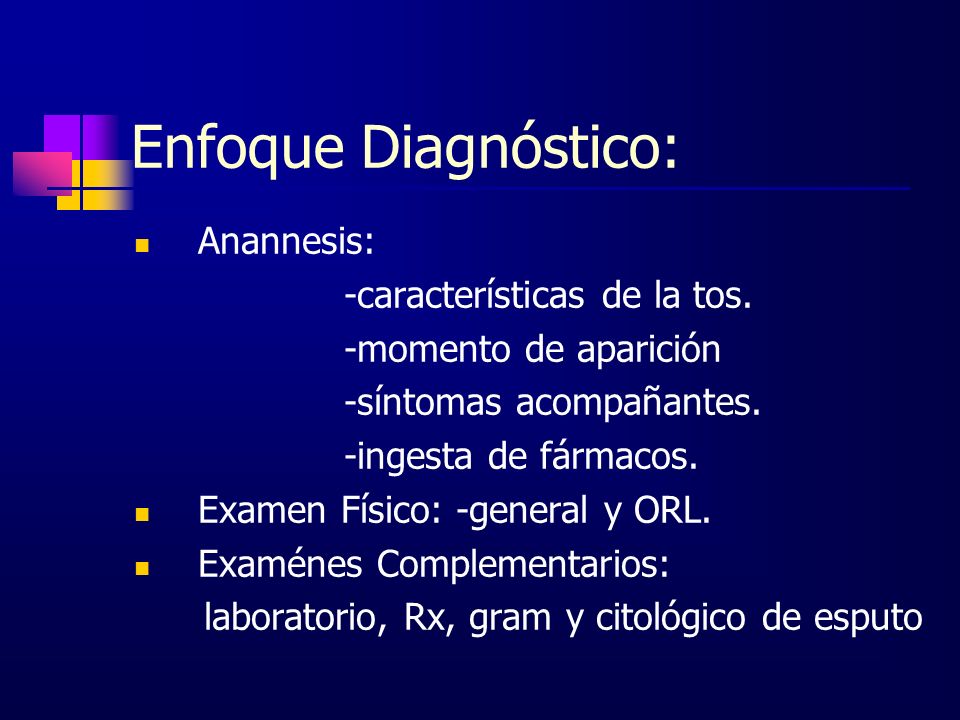 Enfoque Diagnóstico:

Anannesis:

-características de la tos.

-momento de aparición

-síntomas acompañantes.

-ingesta de fármacos.

Examen Físico: -general y ORL.

Examénes Complementarios:

laboratorio, Rx, gram y citológico de esputo